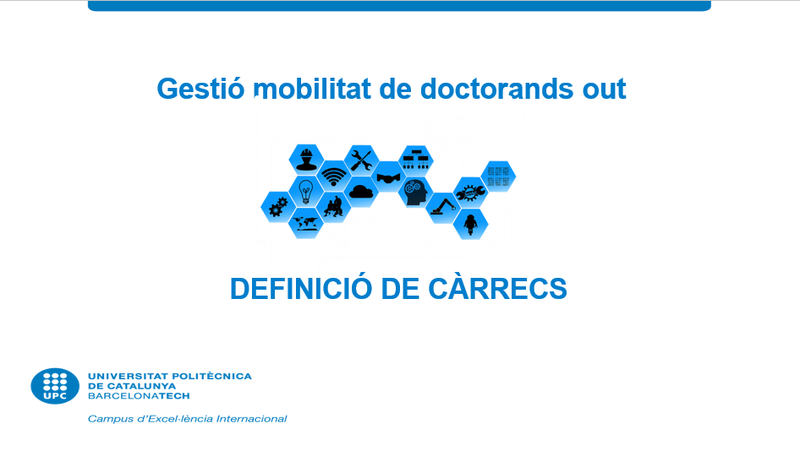 Gestió mobilitat de doctorands out

DEFINICIÓ DE CÀRRECS

UPC
UNIVERSITAT POLITÈCNICA DE CATALUNYA
BARCELONATECH

Campus d'Excel·lència Internacional